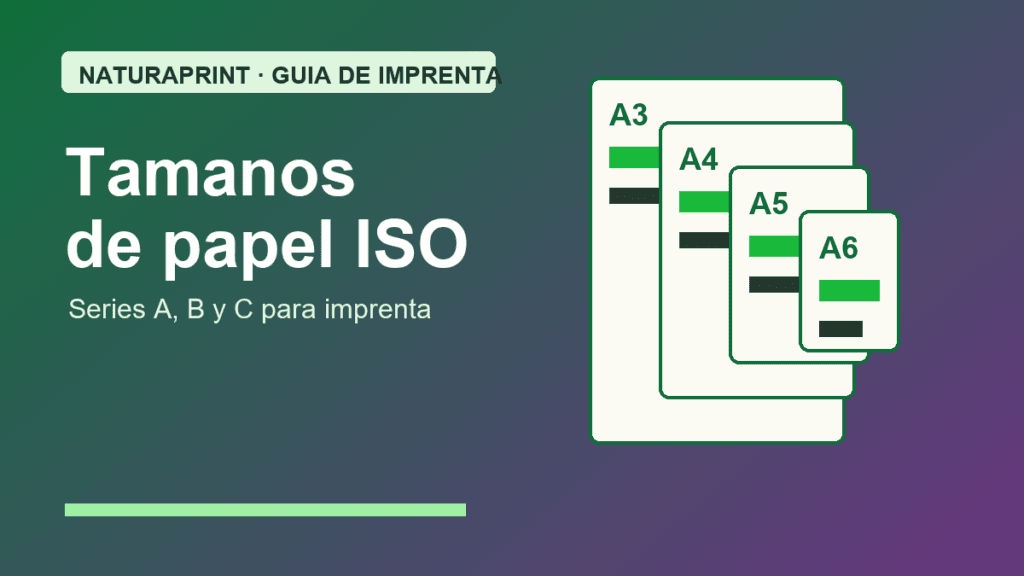 NATURAPRINT · GUIA DE IMPRENTA

Tamanos de papel ISO

Series A, B y C para imprenta

A3

A4

A5

A6